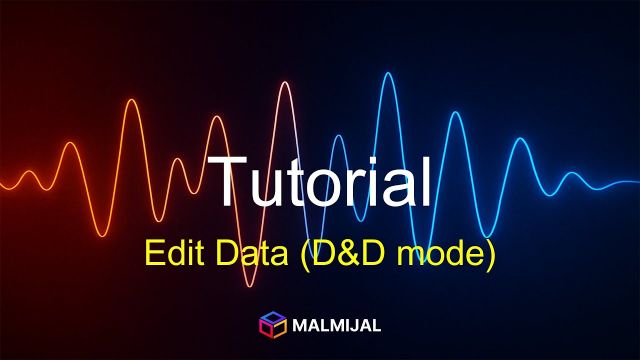 Tutorial

Edit Data (D&D mode)

MALMIJAL